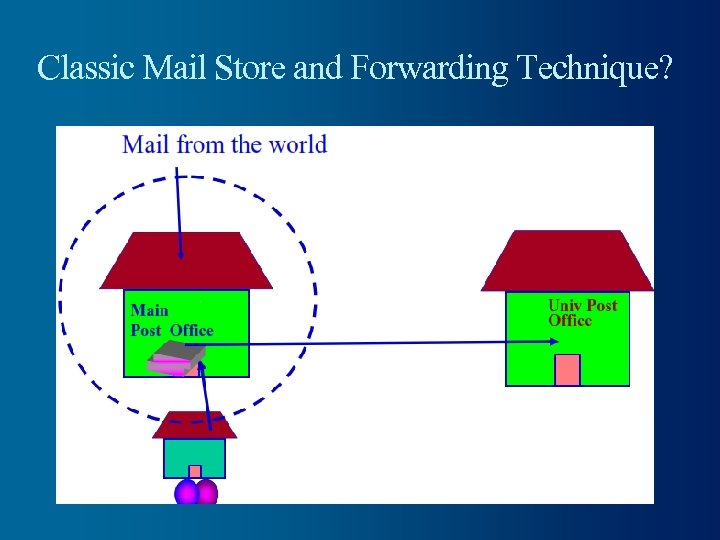 Classic Mail Store and Forwarding Technique?

Mail from the world

Main
Post Office

Univ Post
Office